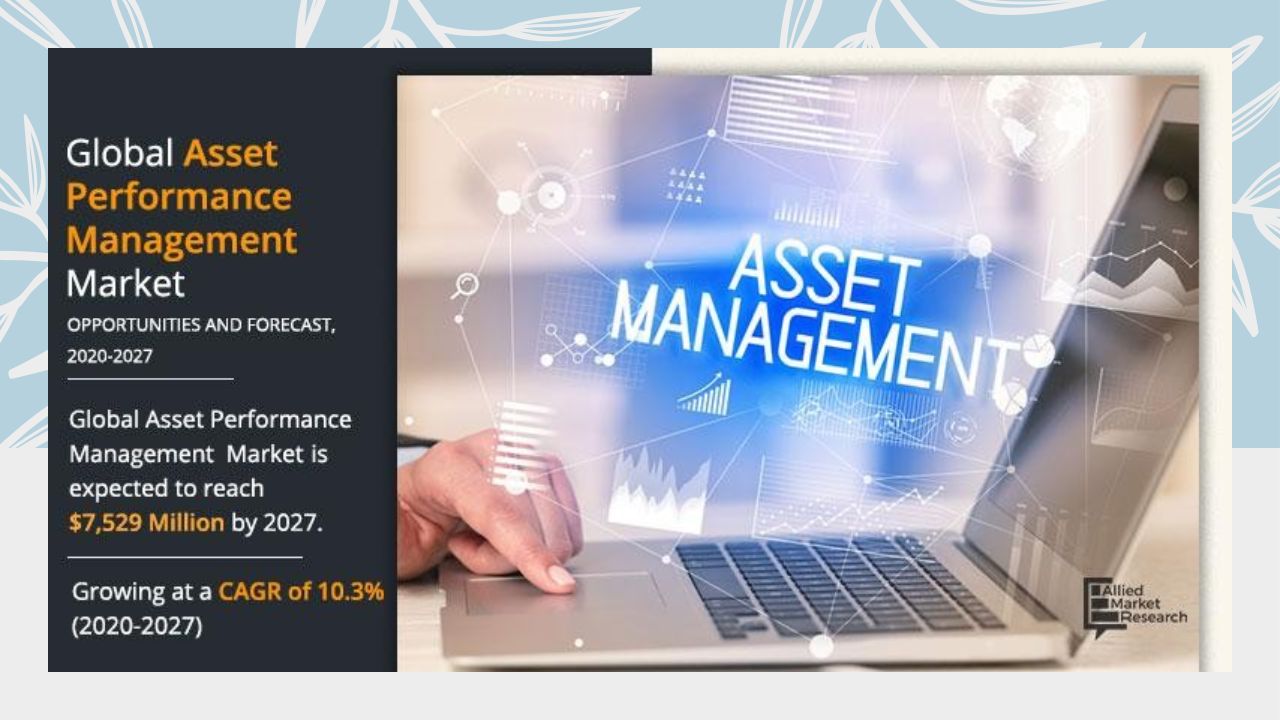 Global Asset Performance Management Market

OPPORTUNITIES AND FORECAST, 2020-2027

Global Asset Performance Management Market is expected to reach $7,529 Million by 2027.

Growing at a CAGR of 10.3% (2020-2027)

ASSET MANAGEMENT

Allied Market Research